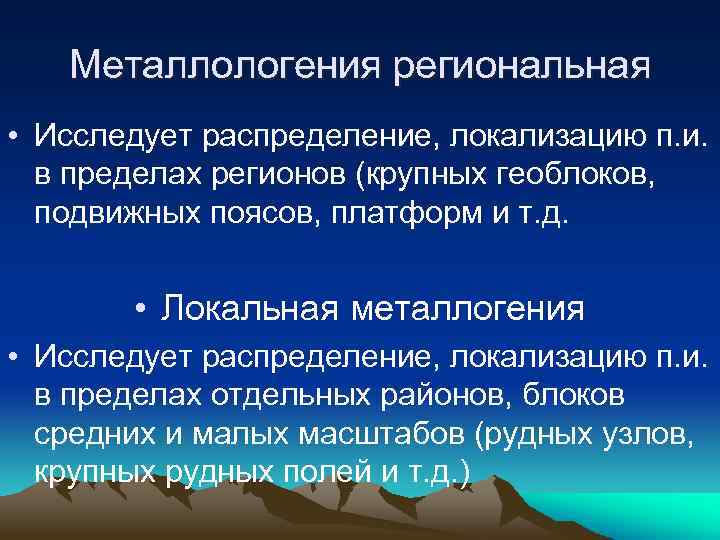 Металлологения региональная

• Исследует распределение, локализацию п.и. в пределах регионов (крупных геоблоков, подвижных поясов, платформ и т.д.

• Локальная металлогения

• Исследует распределение, локализацию п.и. в пределах отдельных районов, блоков средних и малых масштабов (рудных узлов, крупных рудных полей и т.д.)